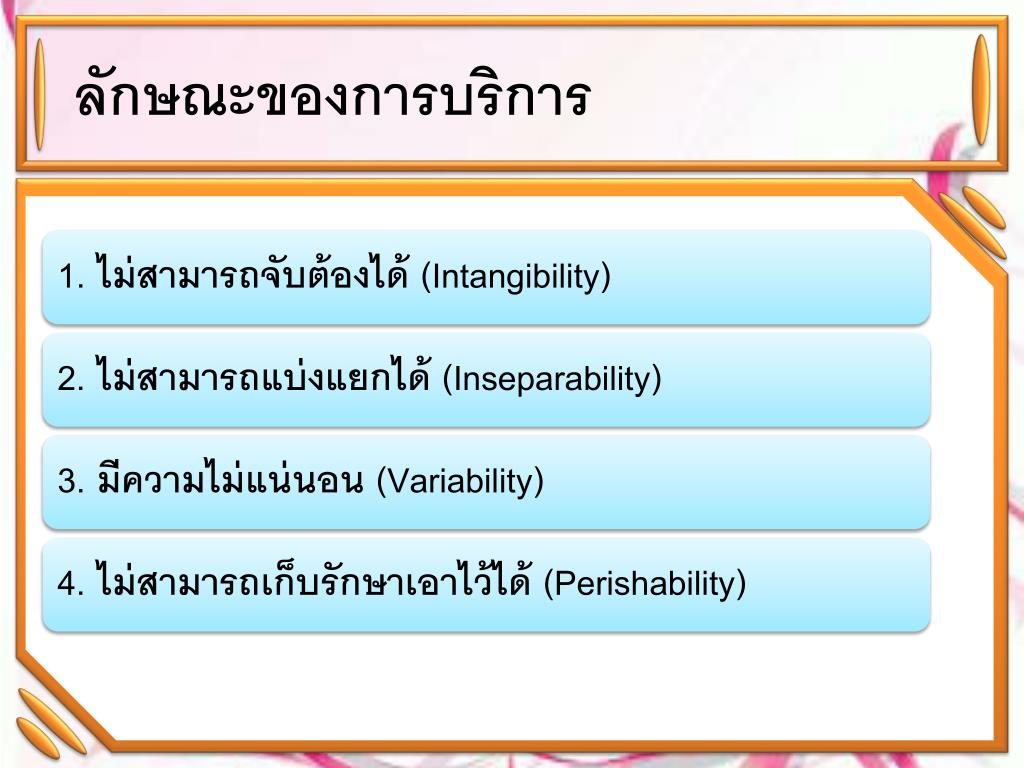 ลักษณะของการบริการ

1. ไม่สามารถจับต้องได้ (Intangibility)

2. ไม่สามารถแบ่งแยกได้ (Inseparability)

3. มีความไม่แน่นอน (Variability)

4. ไม่สามารถเก็บรักษาเอาไว้ได้ (Perishability)